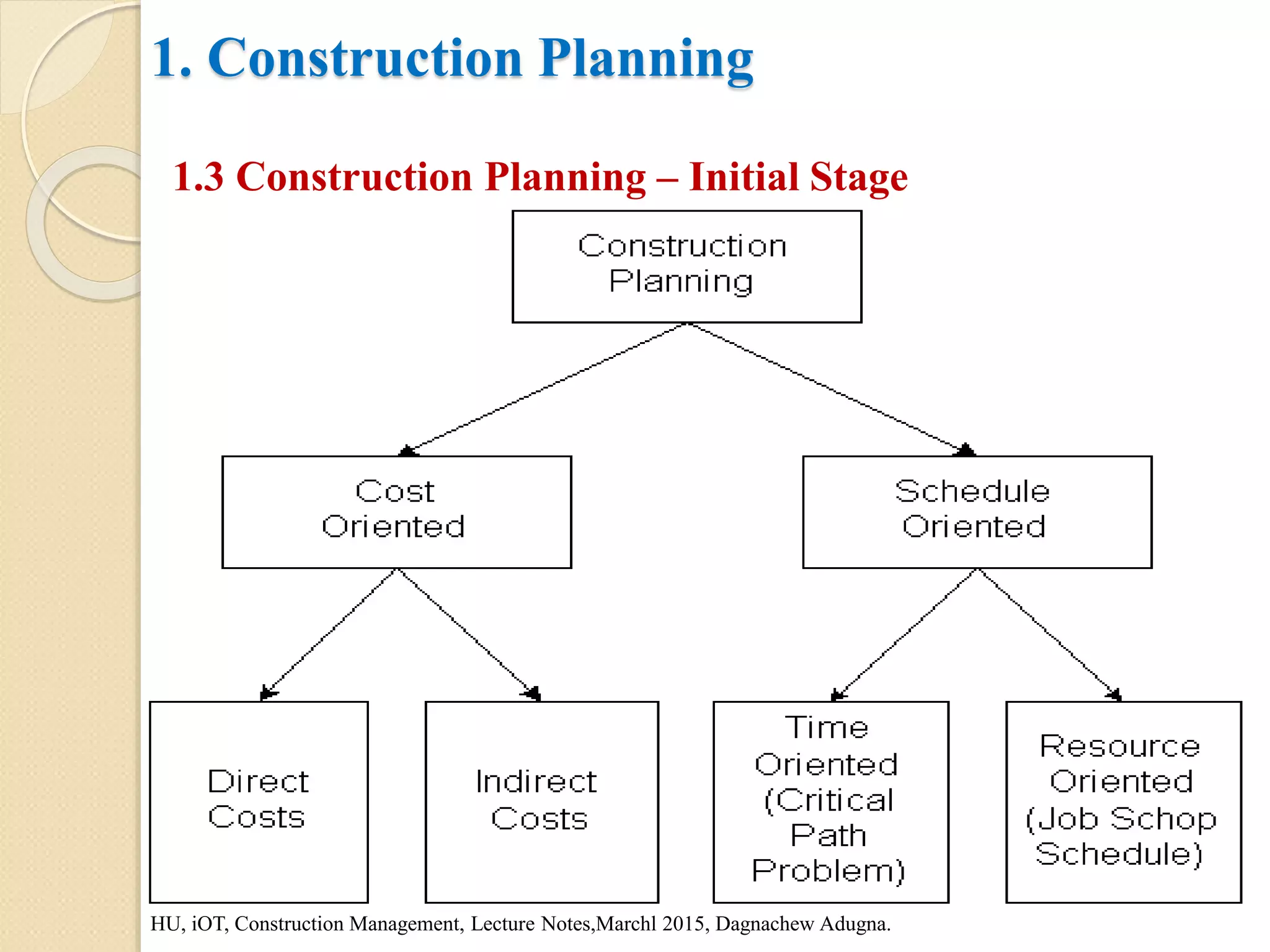 1. Construction Planning

1.3 Construction Planning – Initial Stage

Construction Planning

Cost Oriented

Schedule Oriented

Direct Costs

Indirect Costs

Time Oriented (Critical Path Problem)

Resource Oriented (Job Schop Schedule)

HU, iOT, Construction Management, Lecture Notes,Marchl 2015, Dagnachew Adugna.